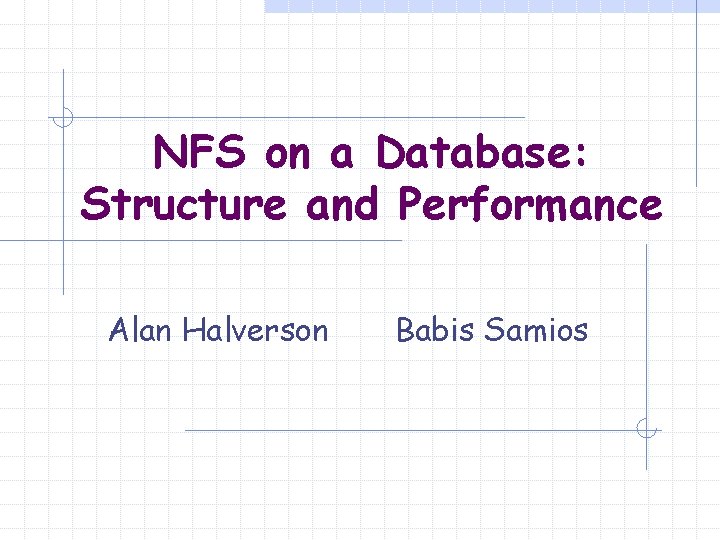 NFS on a Database: Structure and Performance

Alan Halverson Babis Samios